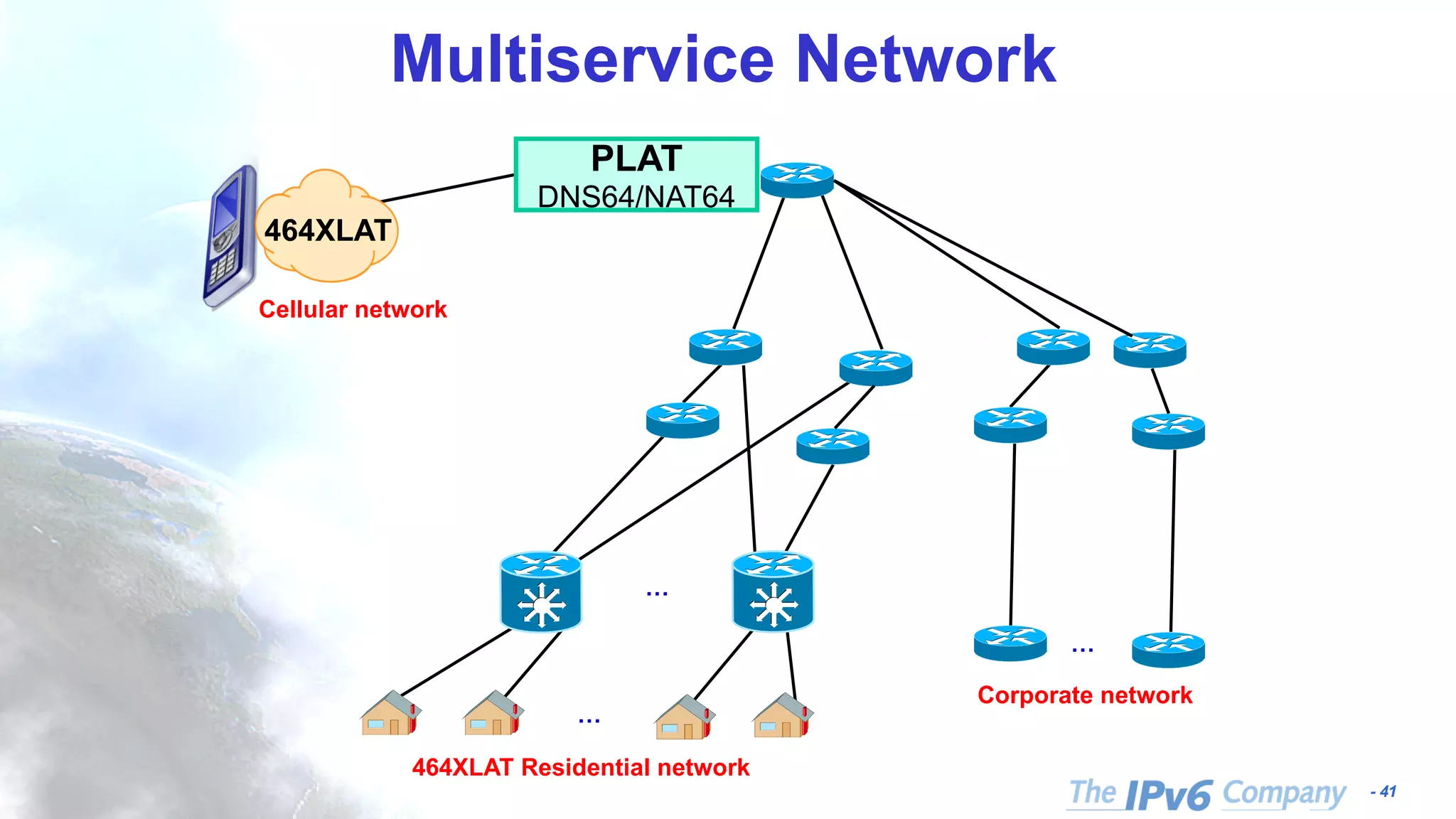 Multiservice Network

PLAT
DNS64/NAT64

464XLAT

Cellular network

...

...

...

Corporate network

464XLAT Residential network

The IPv6 Company

- 41